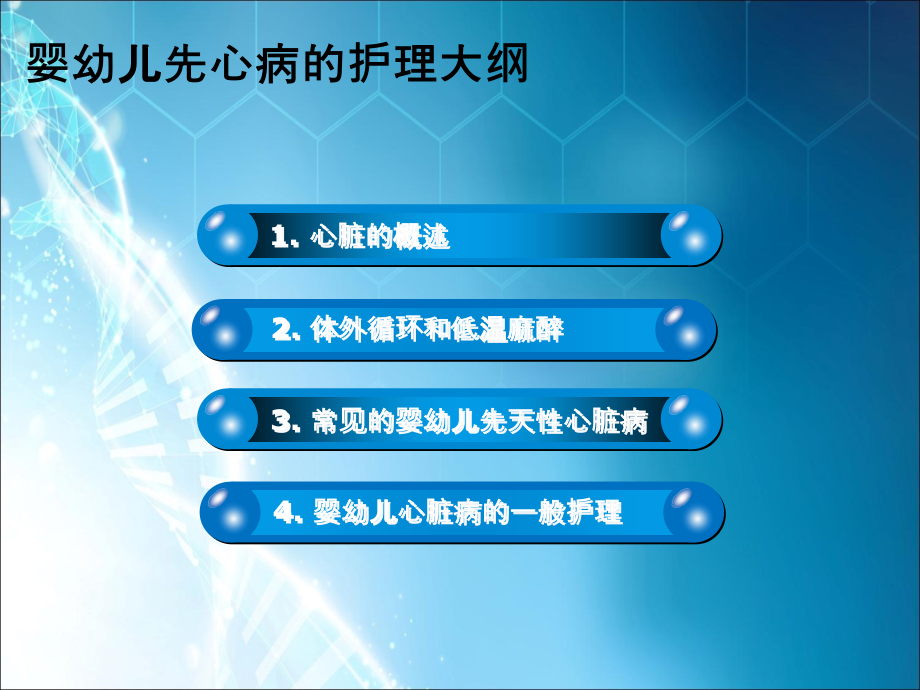 婴幼儿先心病的护理大纲

1. 心脏的概述

2. 体外循环和低温麻醉

3. 常见的婴幼儿先天性心脏病

4. 婴幼儿心脏病的一般护理